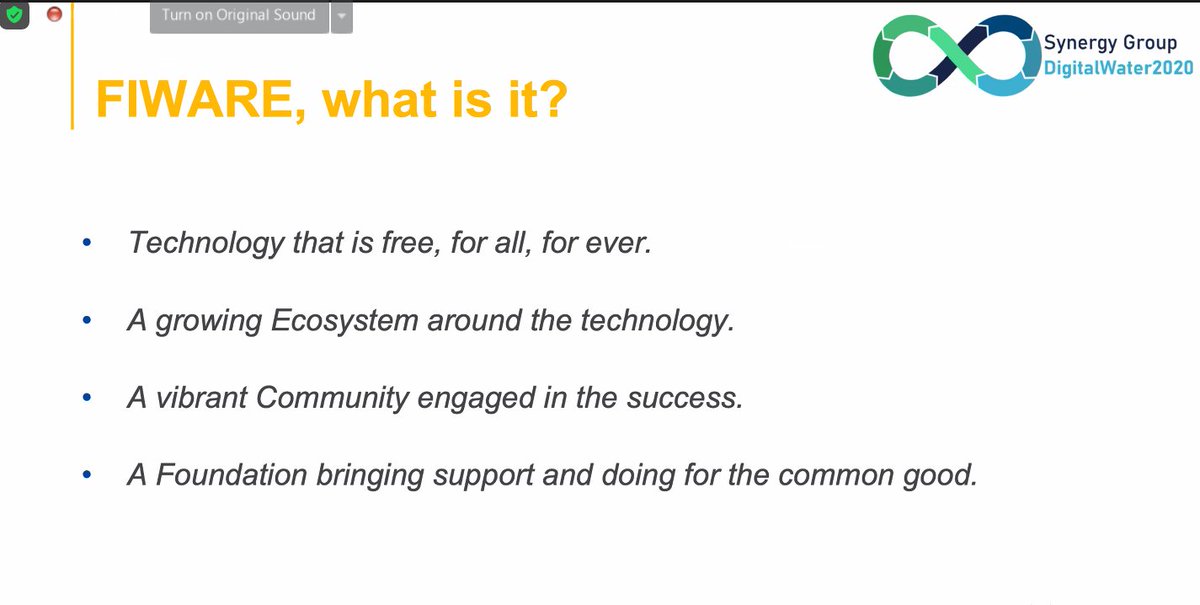 Turn on Original Sound

Synergy Group
DigitalWater2020

FIWARE, what is it?

• Technology that is free, for all, for ever.

• A growing Ecosystem around the technology.

• A vibrant Community engaged in the success.

• A Foundation bringing support and doing for the common good.